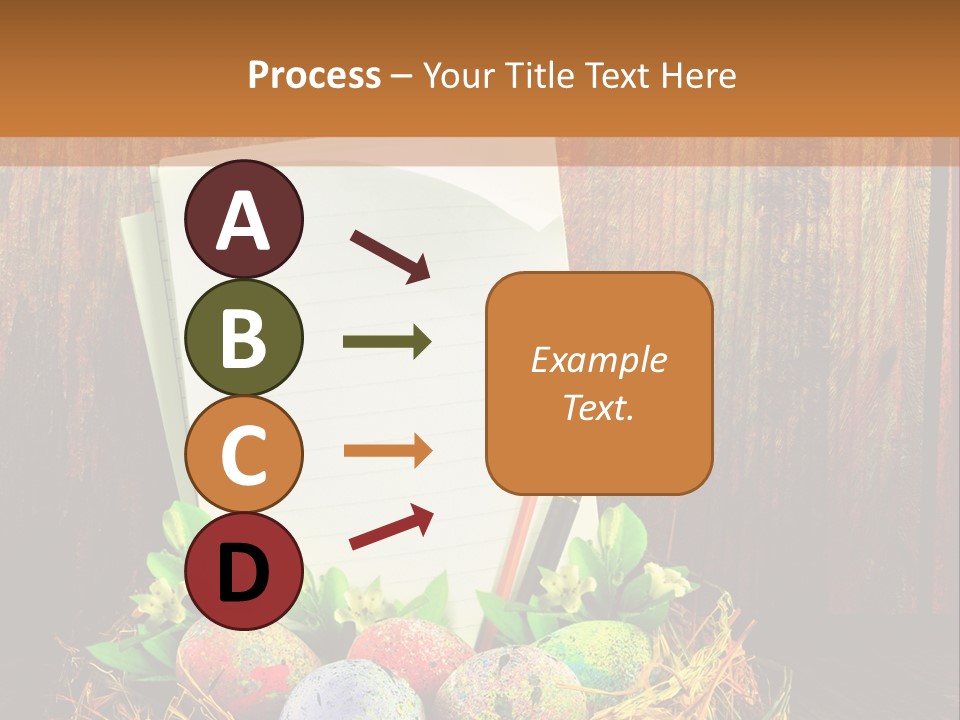 Process – Your Title Text Here

A

B

C

D

Example Text.